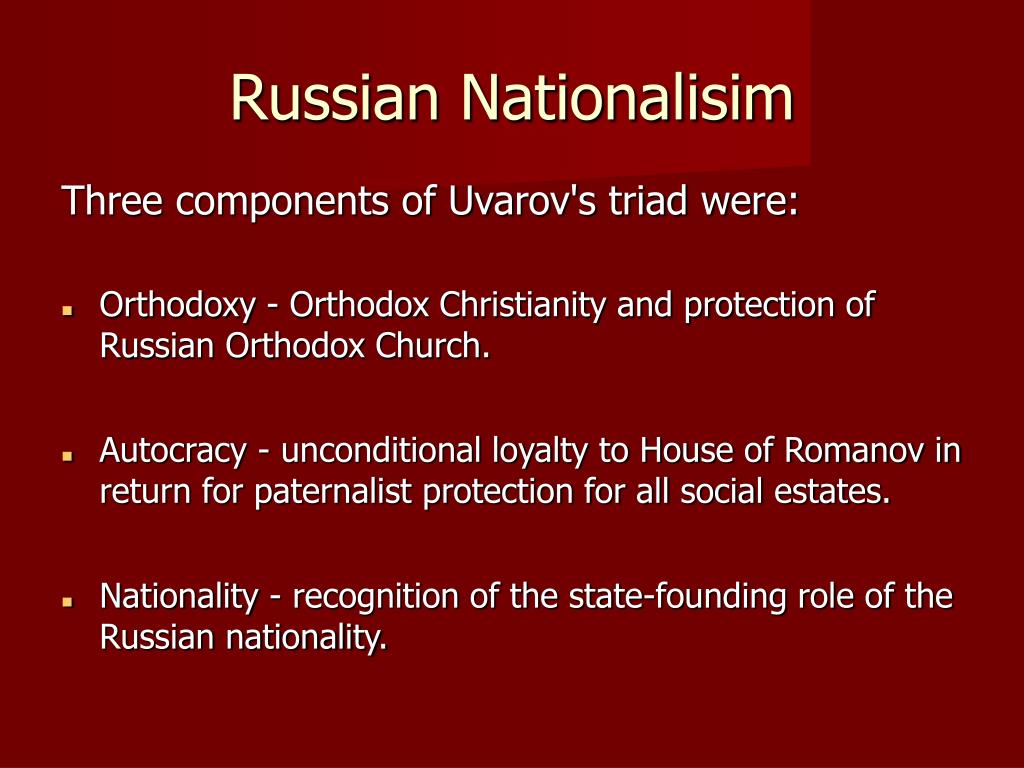 Russian Nationalisim

Three components of Uvarov's triad were:

- Orthodoxy - Orthodox Christianity and protection of Russian Orthodox Church.

- Autocracy - unconditional loyalty to House of Romanov in return for paternalist protection for all social estates.

- Nationality - recognition of the state-founding role of the Russian nationality.